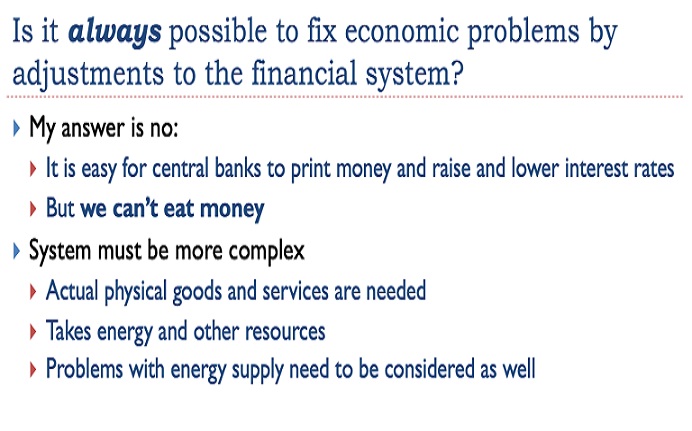 Is it always possible to fix economic problems by adjustments to the financial system?

My answer is no:

It is easy for central banks to print money and raise and lower interest rates

But we can't eat money

System must be more complex

Actual physical goods and services are needed

Takes energy and other resources

Problems with energy supply need to be considered as well